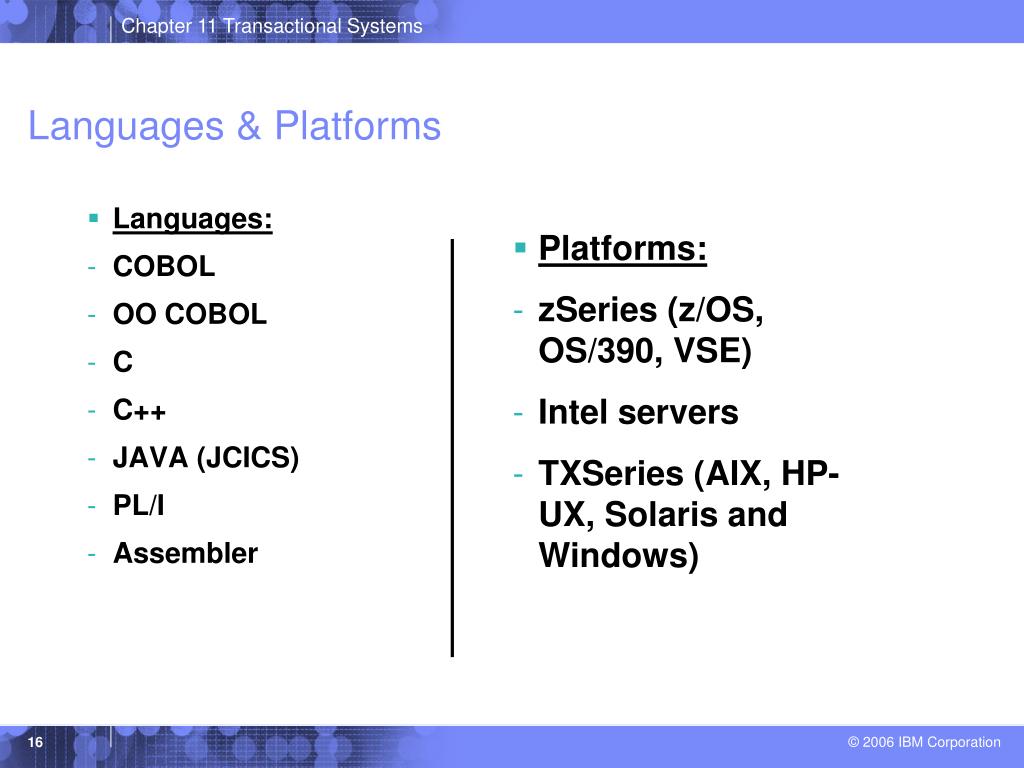 Chapter 11 Transactional Systems

Languages & Platforms

▪ Languages:
- COBOL
- OO COBOL
- C
- C++
- JAVA (JCICS)
- PL/I
- Assembler

▪ Platforms:
- zSeries (z/OS, OS/390, VSE)
- Intel servers
- TXSeries (AIX, HP-UX, Solaris and Windows)

16

© 2006 IBM Corporation